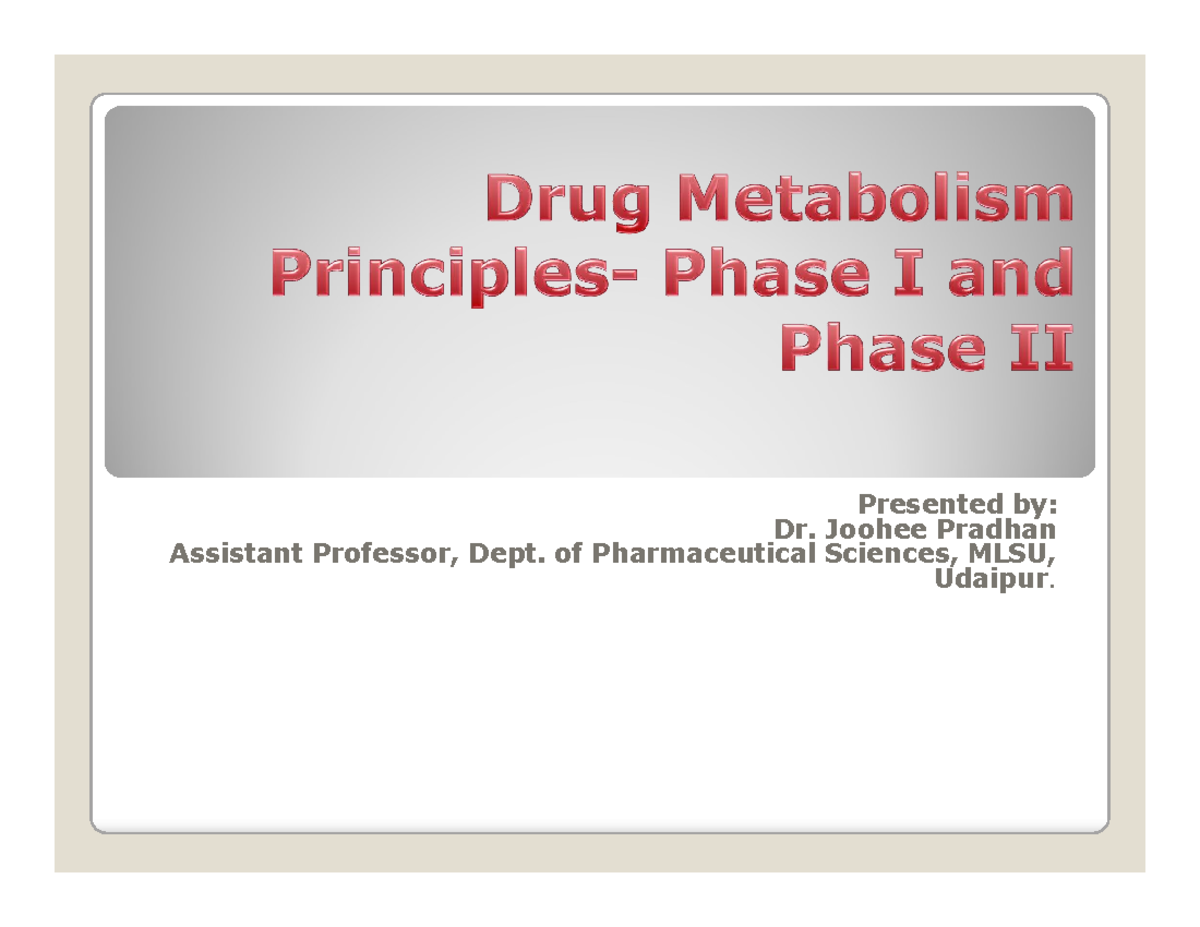 Drug Metabolism Principles- Phase I and Phase II

Presented by:
Dr. Joohee Pradhan
Assistant Professor, Dept. of Pharmaceutical Sciences, MLSU, Udaipur.